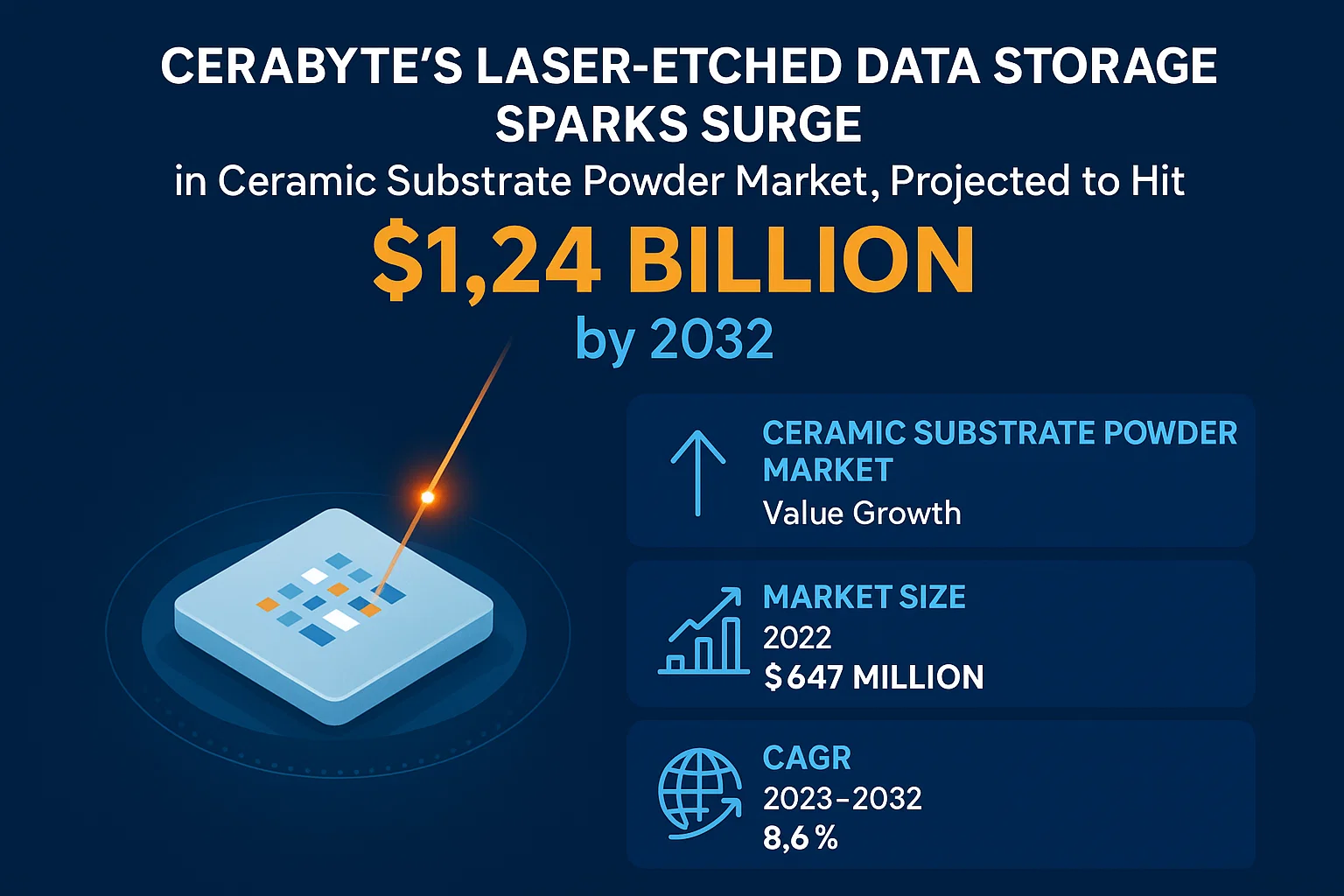 CERABYTE'S LASER-ETCHED DATA STORAGE SPARKS SURGE

in Ceramic Substrate Powder Market, Projected to Hit

$1,24 BILLION

by 2032

CERAMIC SUBSTRATE POWDER MARKET
Value Growth

MARKET SIZE
2022
$647 MILLION

CAGR
2023–2032
8,6 %